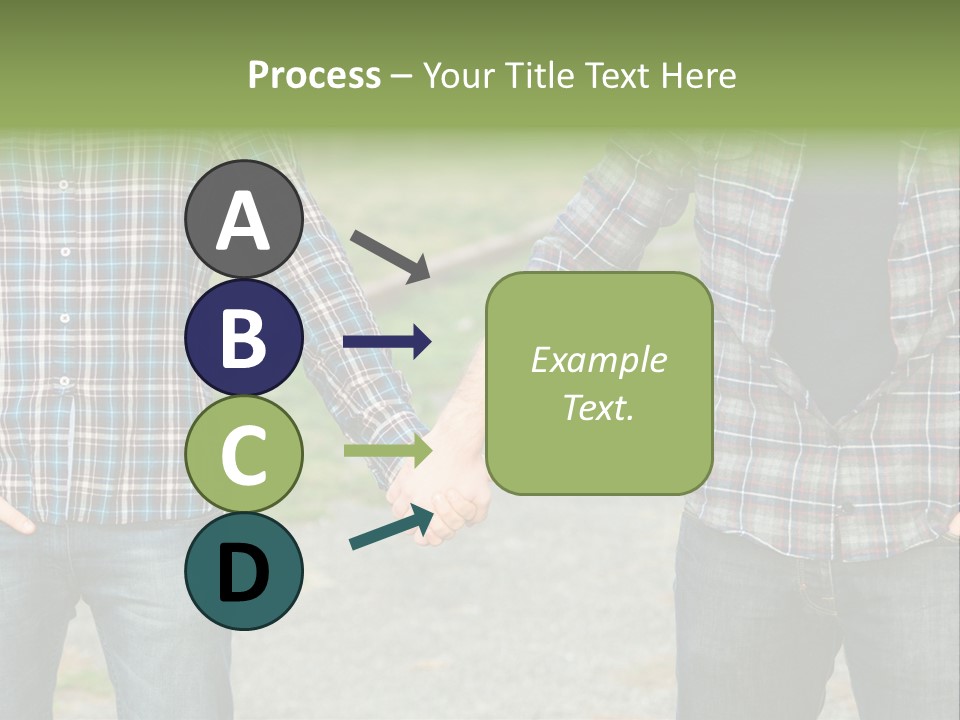 Process – Your Title Text Here

A

B

C

D

Example Text.